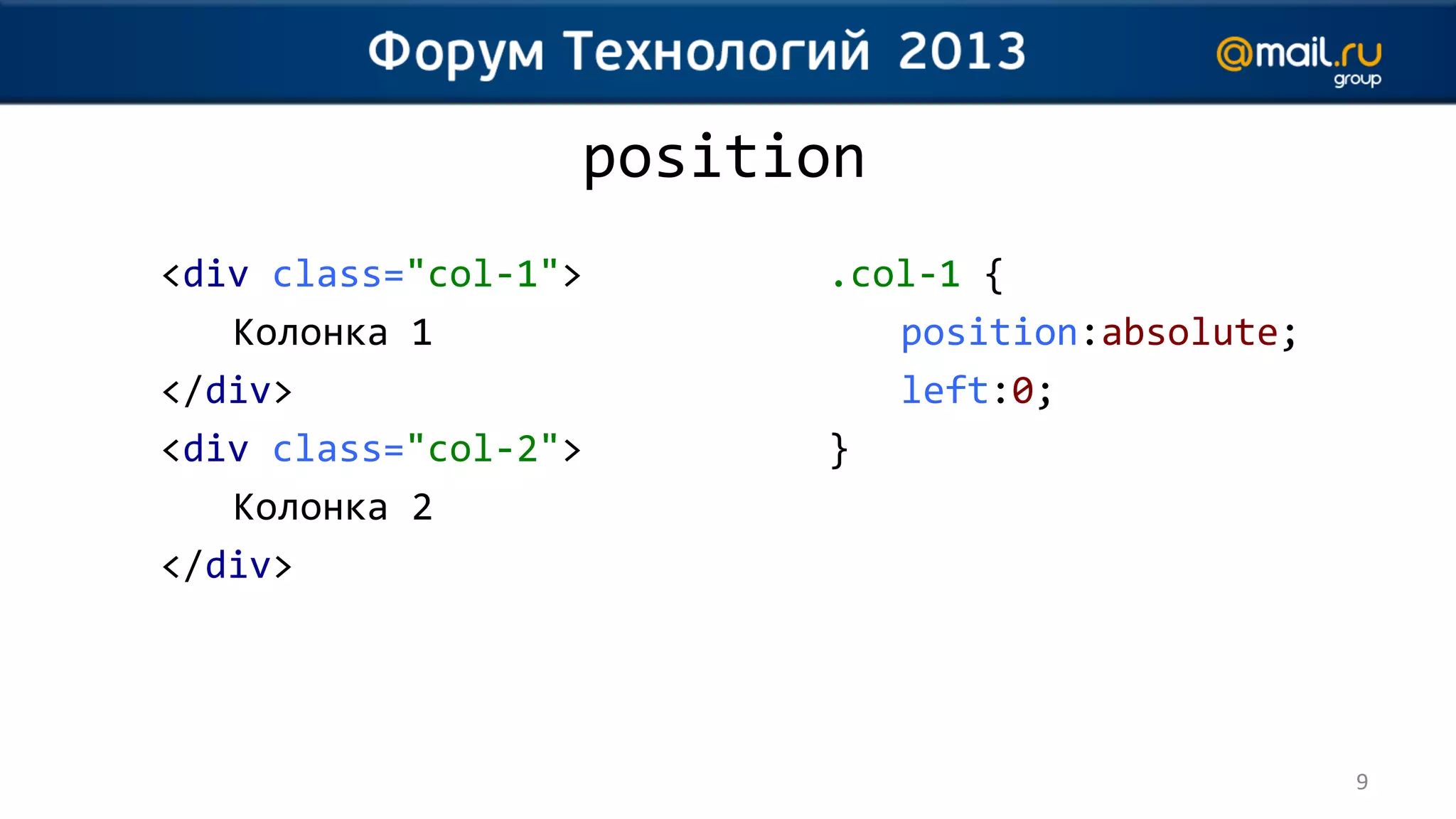 Форум Технологий 2013

@mail.ru group

position

<div class="col-1">
Колонка 1
</div>
<div class="col-2">
Колонка 2
</div>

.col-1 {
position:absolute;
left:0;
}

9